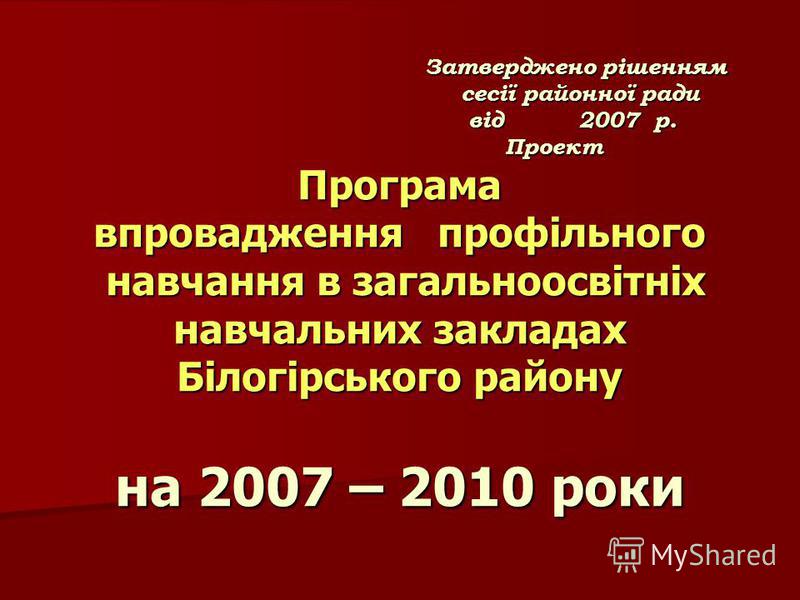 Затверджено рішенням
сесії районної ради
від 2007 р.
Проект

Програма
впровадження профільного навчання в загальноосвітніх навчальних закладах Білогірського району

на 2007 – 2010 роки

MyShared